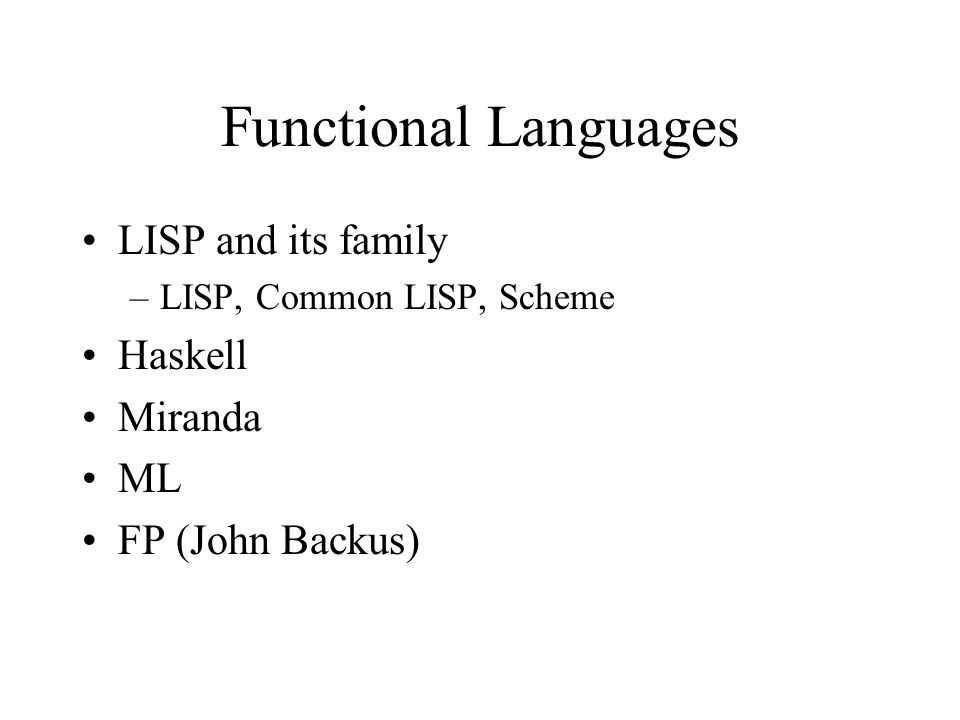 Functional Languages

• LISP and its family
  – LISP, Common LISP, Scheme
• Haskell
• Miranda
• ML
• FP (John Backus)